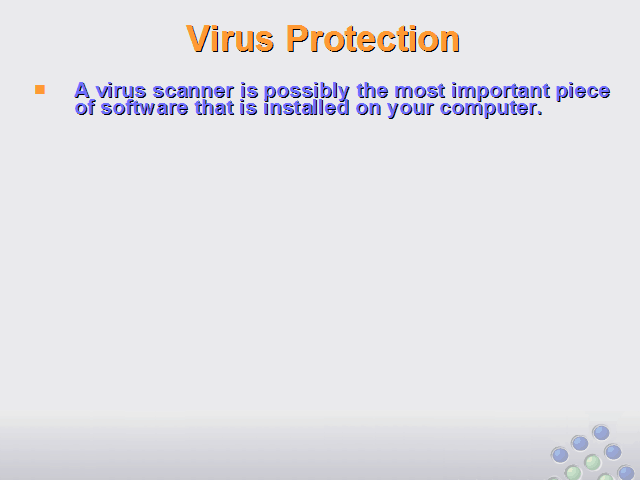 Virus Protection

A virus scanner is possibly the most important piece of software that is installed on your computer.